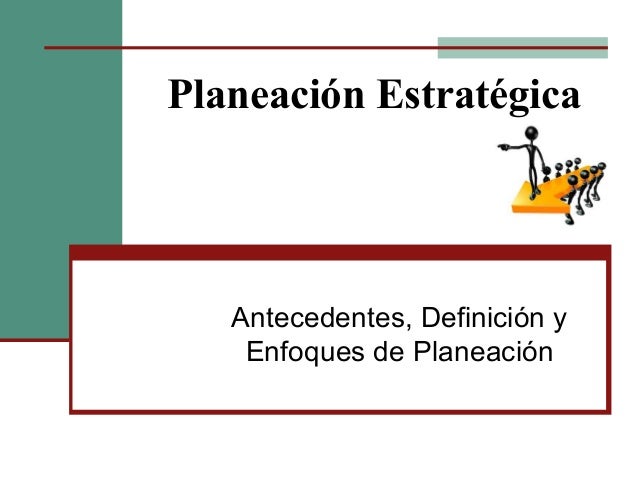 Planeación Estratégica

Antecedentes, Definición y Enfoques de Planeación